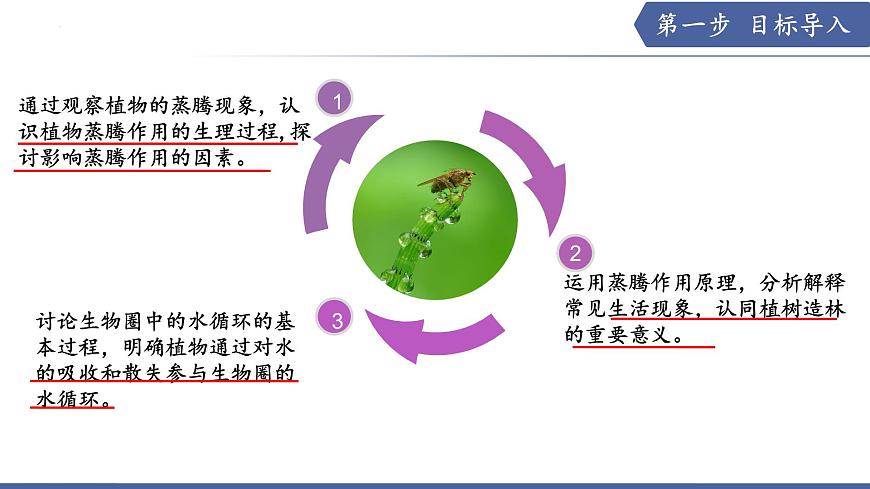 第一步 目标导入

1

通过观察植物的蒸腾现象，认识植物蒸腾作用的生理过程，探讨影响蒸腾作用的因素。

2

运用蒸腾作用原理，分析解释常见生活现象，认同植树造林的重要意义。

3

讨论生物圈中的水循环的基本过程，明确植物通过对水的吸收和散失参与生物圈的水循环。